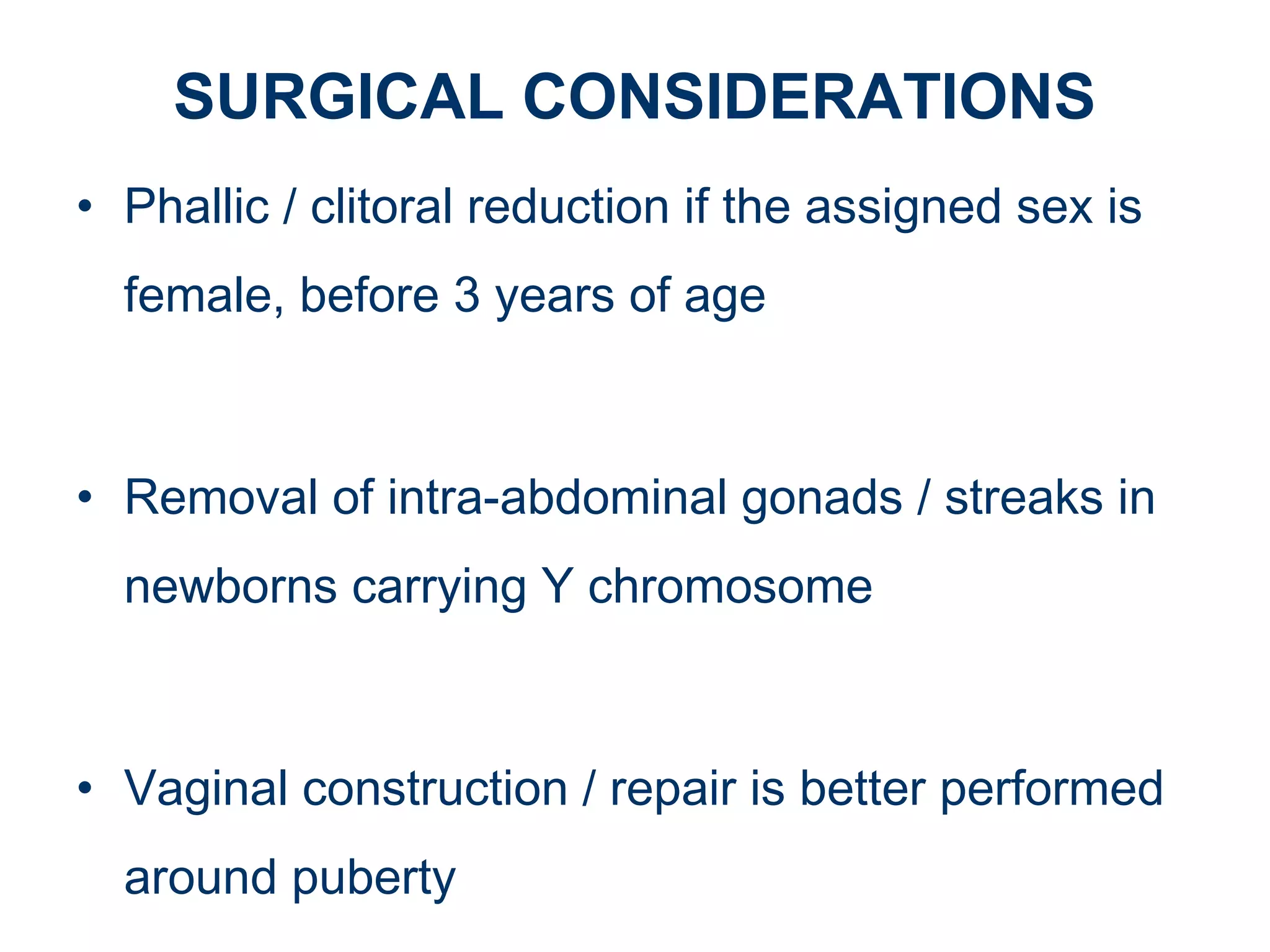 SURGICAL CONSIDERATIONS

• Phallic / clitoral reduction if the assigned sex is female, before 3 years of age

• Removal of intra-abdominal gonads / streaks in newborns carrying Y chromosome

• Vaginal construction / repair is better performed around puberty